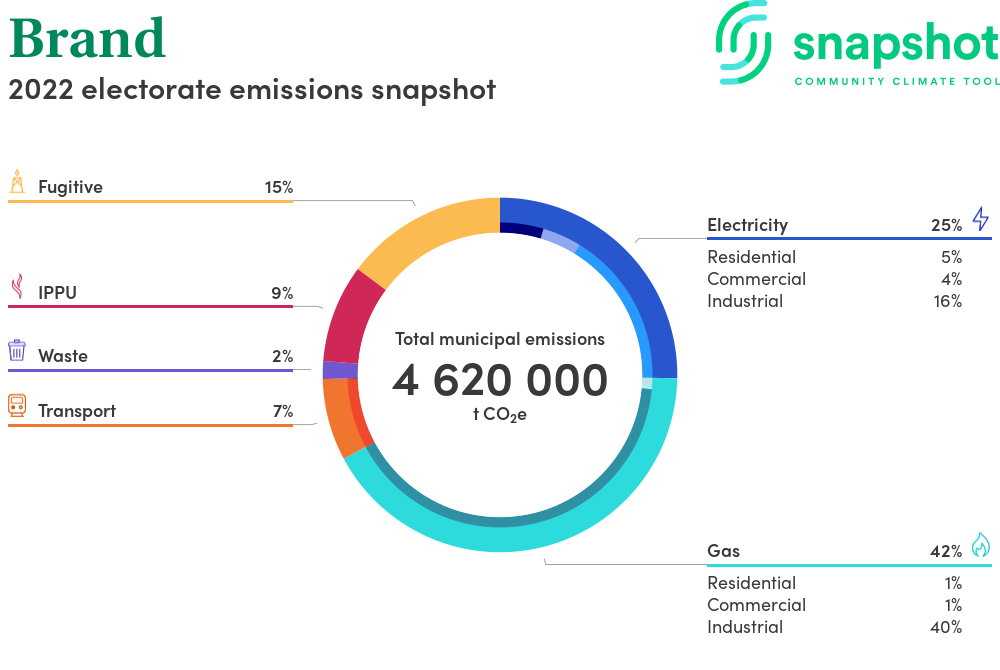 Brand
2022 electorate emissions snapshot

snapshot
COMMUNITY CLIMATE TOOL

Fugitive 15%

IPPU 9%

Waste 2%

Transport 7%

Total municipal emissions
4 620 000
t $CO_2e$

Electricity 25%
Residential 5%
Commercial 4%
Industrial 16%

Gas 42%
Residential 1%
Commercial 1%
Industrial 40%